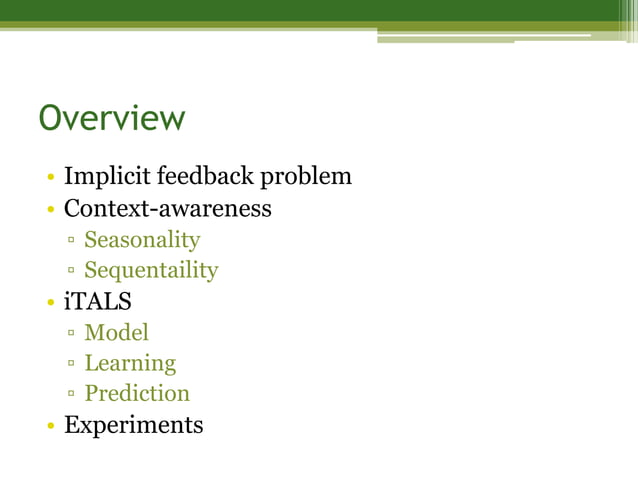 Overview

• Implicit feedback problem
• Context-awareness
▫ Seasonality
▫ Sequentaility
• iTALS
▫ Model
▫ Learning
▫ Prediction
• Experiments